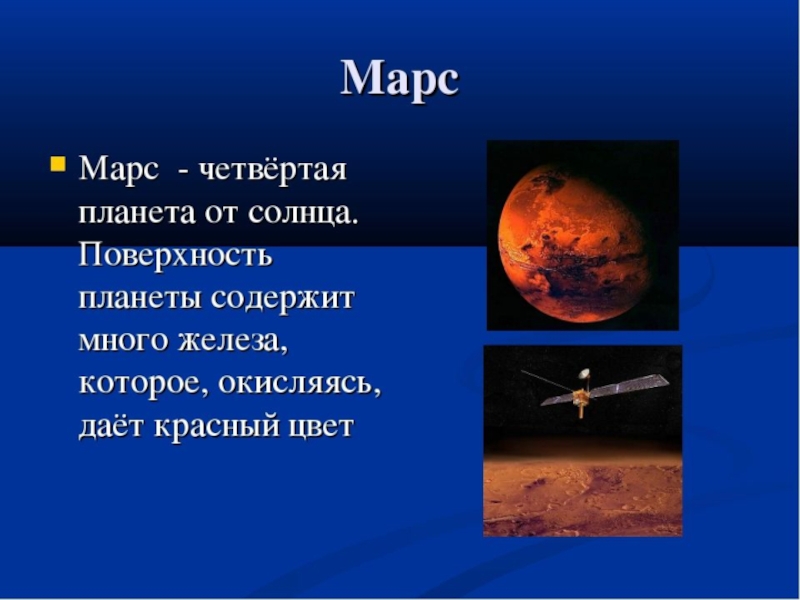 Марс

Марс - четвёртая планета от солнца. Поверхность планеты содержит много железа, которое, окисляясь, даёт красный цвет